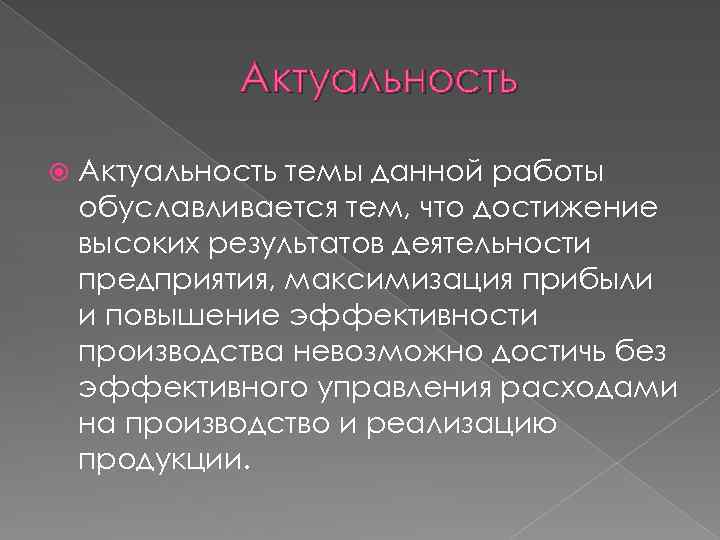 Актуальность

Актуальность темы данной работы обуславливается тем, что достижение высоких результатов деятельности предприятия, максимизация прибыли и повышение эффективности производства невозможно достичь без эффективного управления расходами на производство и реализацию продукции.